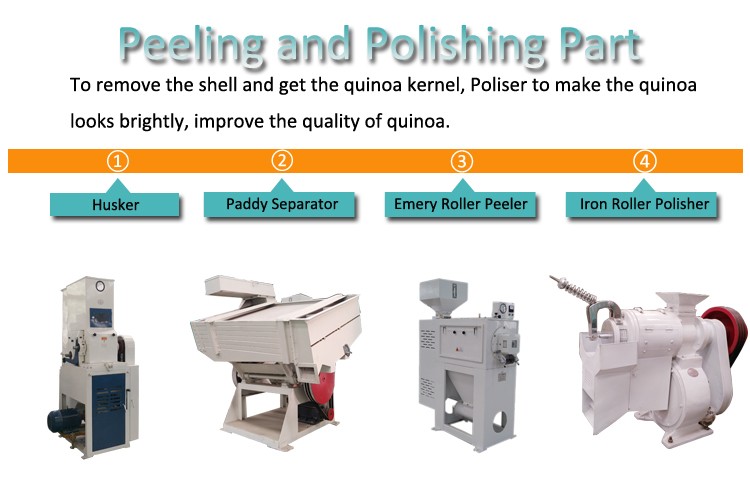 Peeling and Polishing Part

To remove the shell and get the quinoa kernel, Poliser to make the quinoa looks brightly, improve the quality of quinoa.

①
Husker

②
Paddy Separator

③
Emery Roller Peeler

④
Iron Roller Polisher